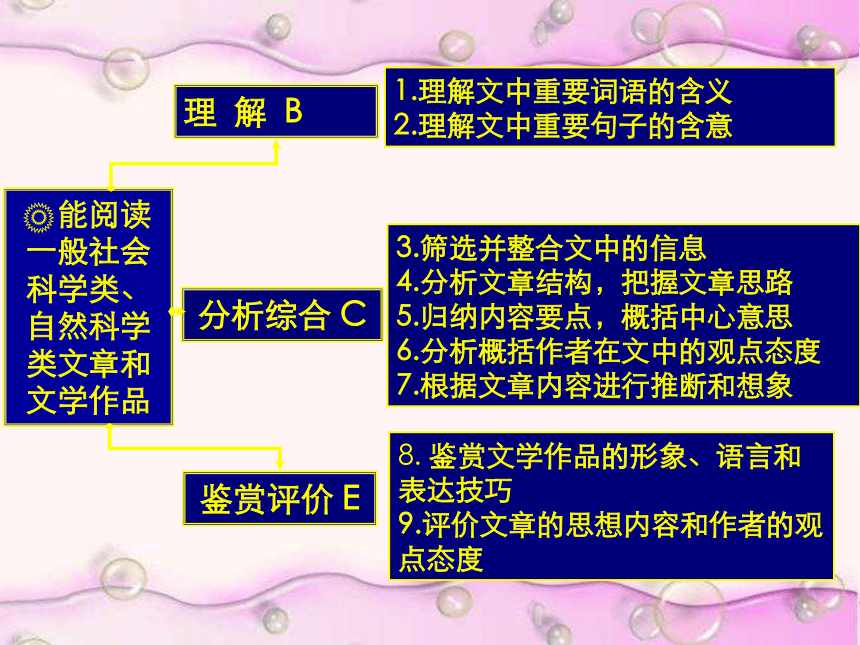 ◎能阅读一般社会科学类、自然科学类文章和文学作品

理 解 B

1.理解文中重要词语的含义
2.理解文中重要句子的含意

分析综合 C

3.筛选并整合文中的信息
4.分析文章结构，把握文章思路
5.归纳内容要点，概括中心意思
6.分析概括作者在文中的观点态度
7.根据文章内容进行推断和想象

鉴赏评价 E

8. 鉴赏文学作品的形象、语言和表达技巧
9.评价文章的思想内容和作者的观点态度